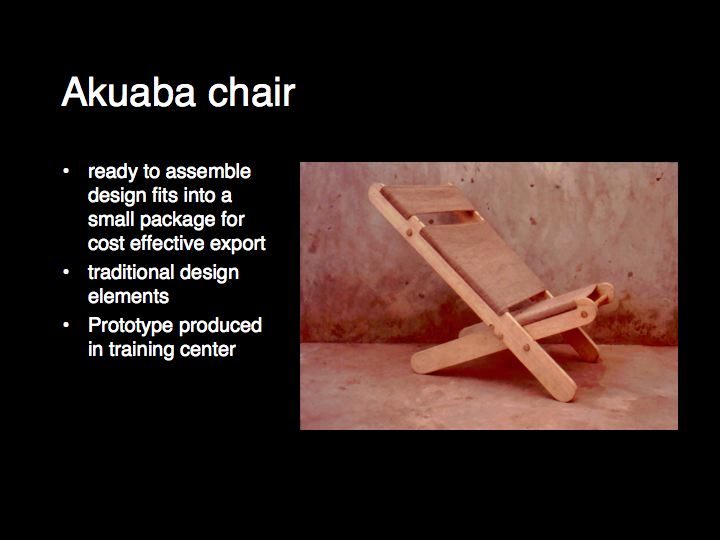 Akuaba chair

• ready to assemble design fits into a small package for cost effective export
• traditional design elements
• Prototype produced in training center